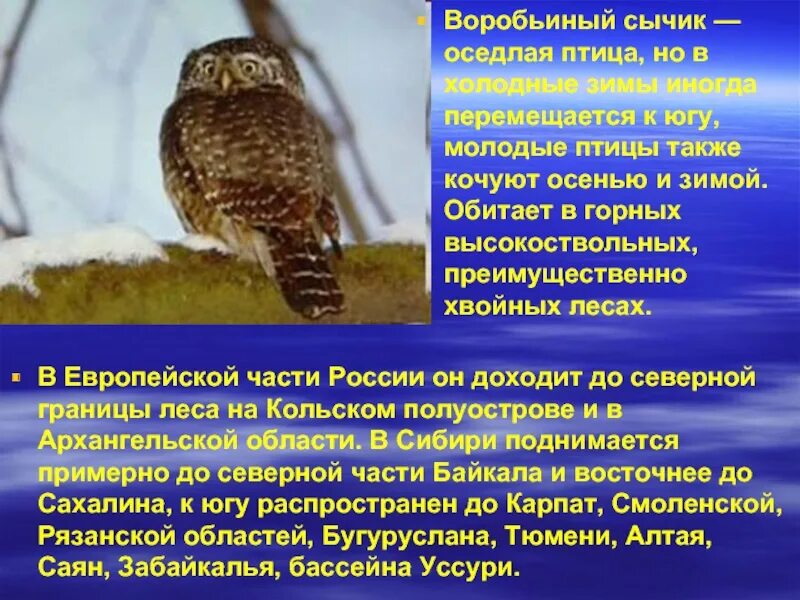 Воробьиный сычик — оседлая птица, но в холодные зимы иногда перемещается к югу, молодые птицы также кочуют осенью и зимой. Обитает в горных высокоствольных, преимущественно хвойных лесах.

В Европейской части России он доходит до северной границы леса на Кольском полуострове и в Архангельской области. В Сибири поднимается примерно до северной части Байкала и восточнее до Сахалина, к югу распространен до Карпат, Смоленской, Рязанской областей, Бугуруслана, Тюмени, Алтая, Саян, Забайкалья, бассейна Уссури.